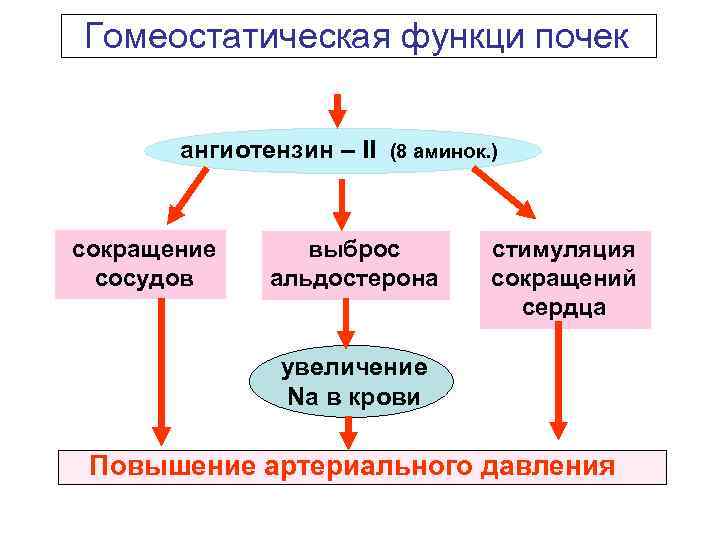 Гомеостатическая функци почек

ангиотензин – II (8 аминок.)

сокращение сосудов

выброс альдостерона

стимуляция сокращений сердца

увеличение Na в крови

Повышение артериального давления